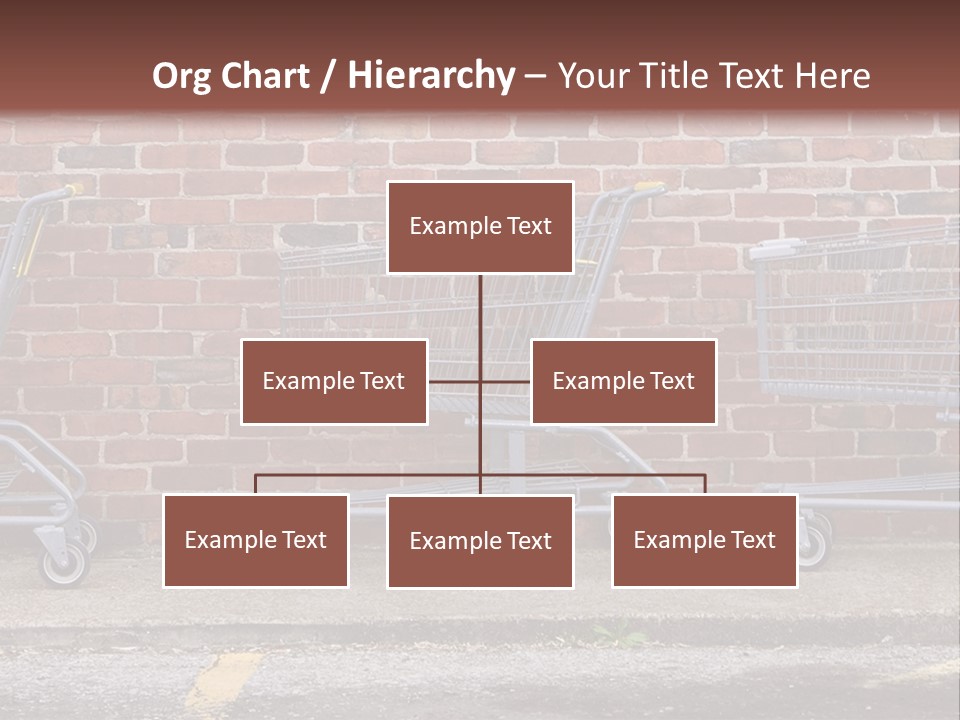 Org Chart / Hierarchy – Your Title Text Here

Example Text

Example Text

Example Text

Example Text

Example Text

Example Text